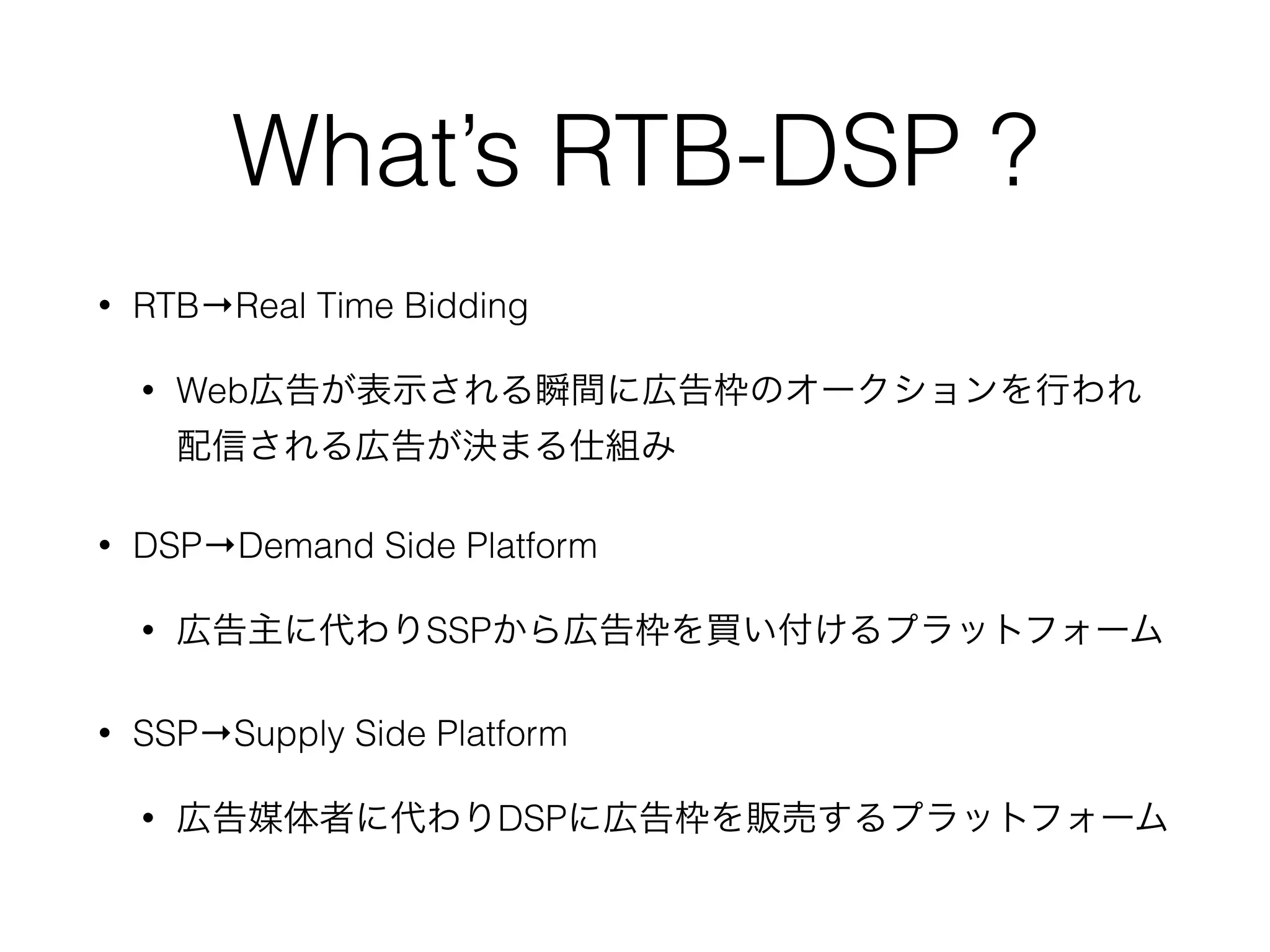 What’s RTB-DSP？

• RTB→Real Time Bidding

• Web広告が表示される瞬間に広告枠のオークションを行われ配信される広告が決まる仕組み

• DSP→Demand Side Platform

• 広告主に代わりSSPから広告枠を買い付けるプラットフォーム

• SSP→Supply Side Platform

• 広告媒体者に代わりDSPに広告枠を販売するプラットフォーム